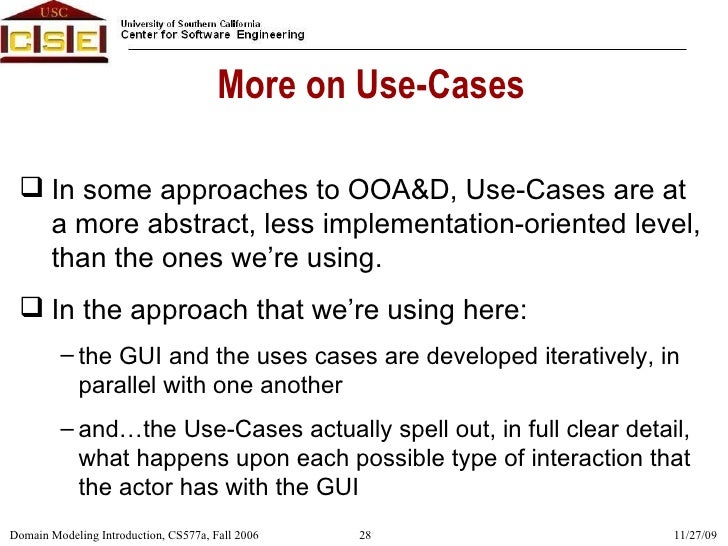 USC
CSE

University of Southern California
Center for Software Engineering

More on Use-Cases

❑ In some approaches to OOA&D, Use-Cases are at a more abstract, less implementation-oriented level, than the ones we're using.

❑ In the approach that we're using here:

– the GUI and the uses cases are developed iteratively, in parallel with one another

– and…the Use-Cases actually spell out, in full clear detail, what happens upon each possible type of interaction that the actor has with the GUI

Domain Modeling Introduction, CS577a, Fall 2006 28 11/27/09